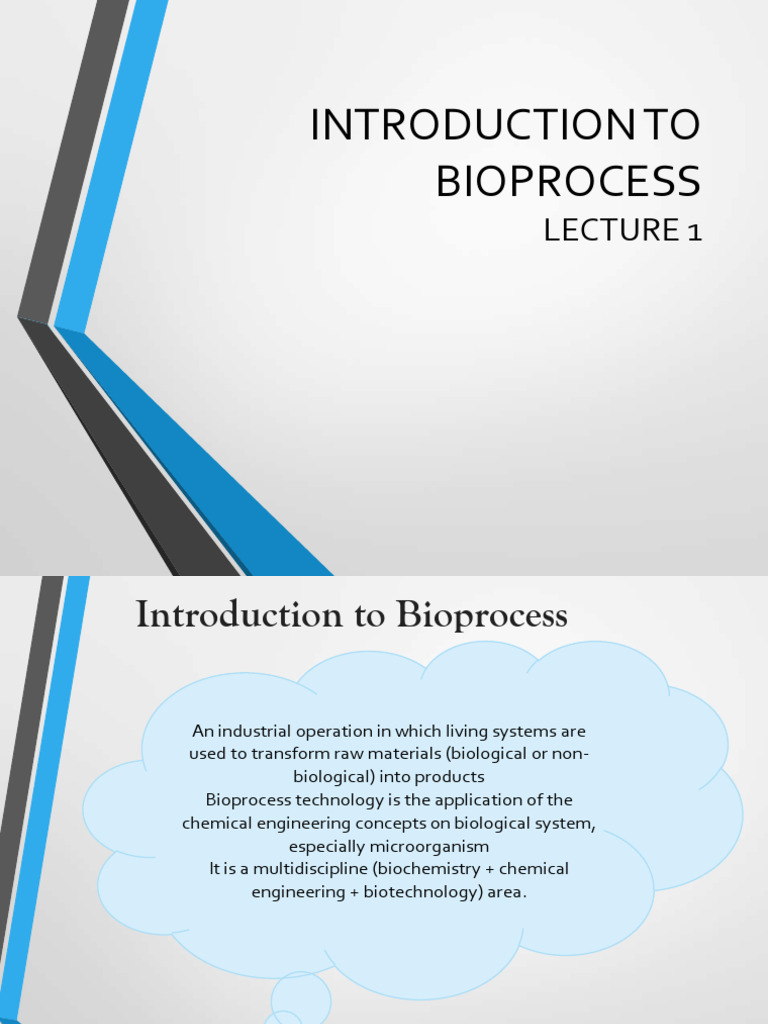 INTRODUCTION TO BIOPROCESS
LECTURE 1

Introduction to Bioprocess

An industrial operation in which living systems are used to transform raw materials (biological or non-biological) into products
Bioprocess technology is the application of the chemical engineering concepts on biological system, especially microorganism
It is a multidiscipline (biochemistry + chemical engineering + biotechnology) area.